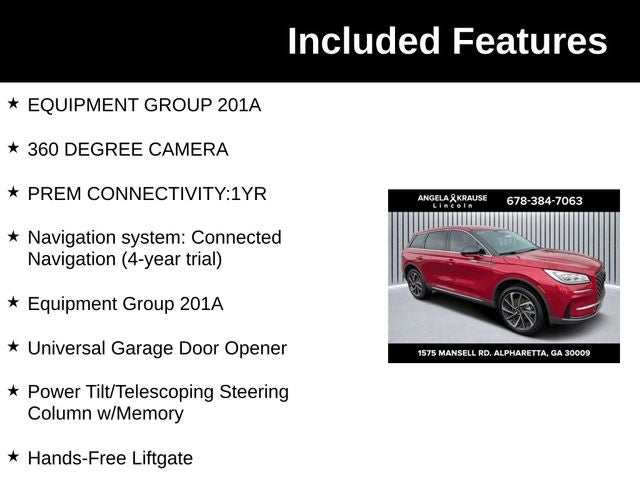 Included Features

★ EQUIPMENT GROUP 201A

★ 360 DEGREE CAMERA

★ PREM CONNECTIVITY:1YR

★ Navigation system: Connected Navigation (4-year trial)

★ Equipment Group 201A

★ Universal Garage Door Opener

★ Power Tilt/Telescoping Steering Column w/Memory

★ Hands-Free Liftgate

ANGELA KRAUSE Lincoln 678-384-7063

1575 MANSELL RD. ALPHARETTA, GA 30009